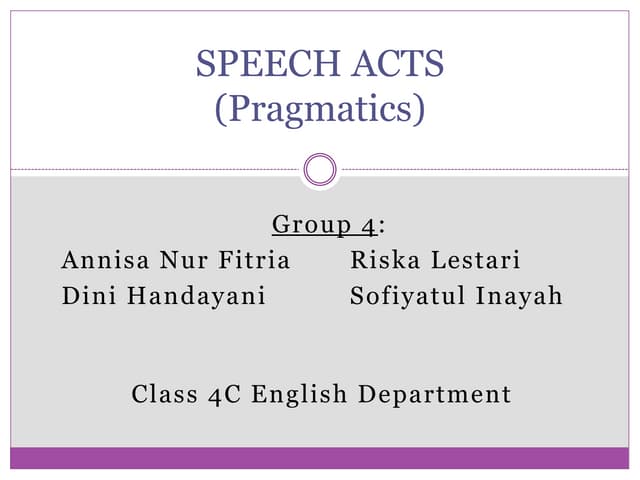 SPEECH ACTS
(Pragmatics)

Group 4:

Annisa Nur Fitria
Dini Handayani

Riska Lestari
Sofiyatul Inayah

Class 4C English Department